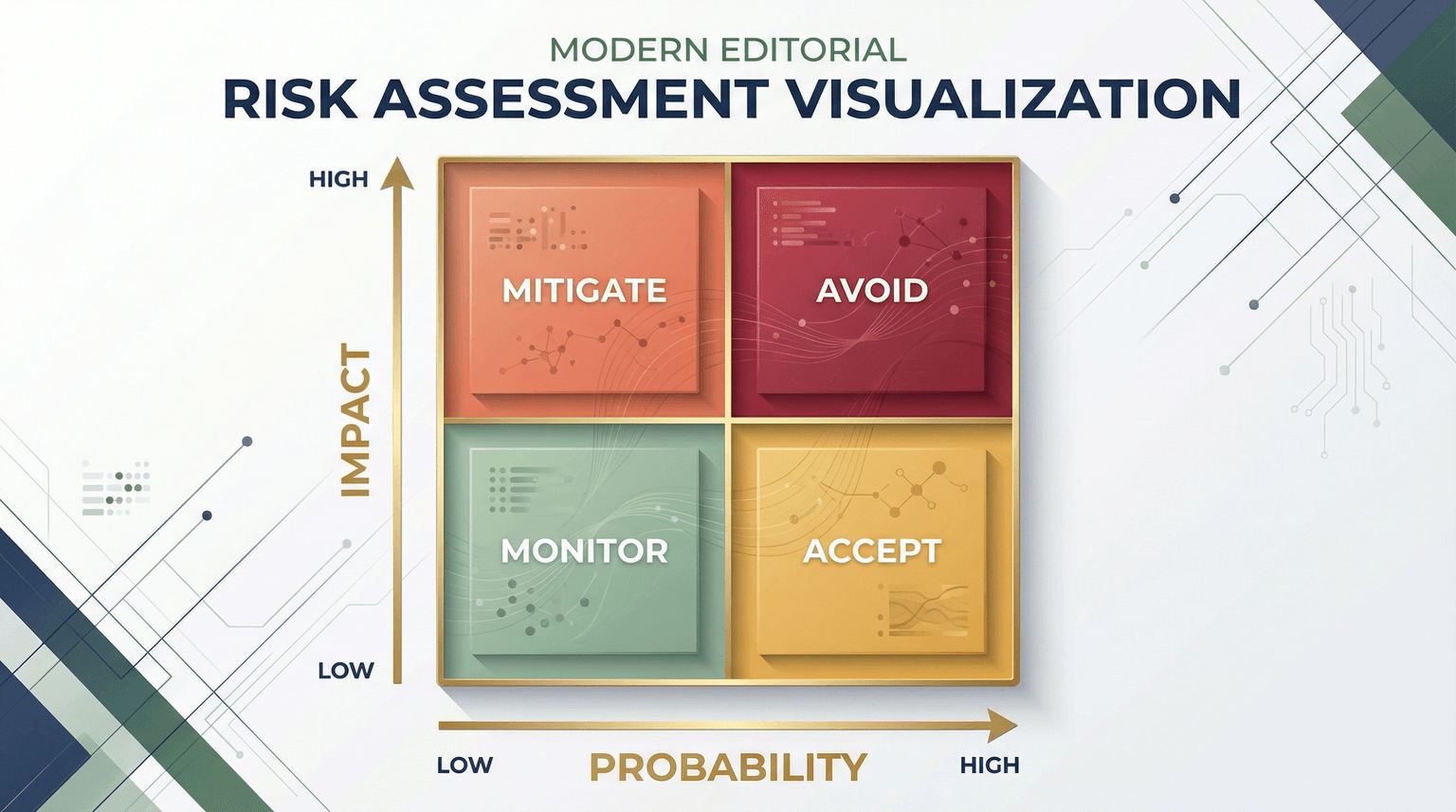 MODERN EDITORIAL
RISK ASSESSMENT VISUALIZATION

HIGH
IMPACT
LOW

MITIGATE
AVOID
MONITOR
ACCEPT

LOW
PROBABILITY
HIGH